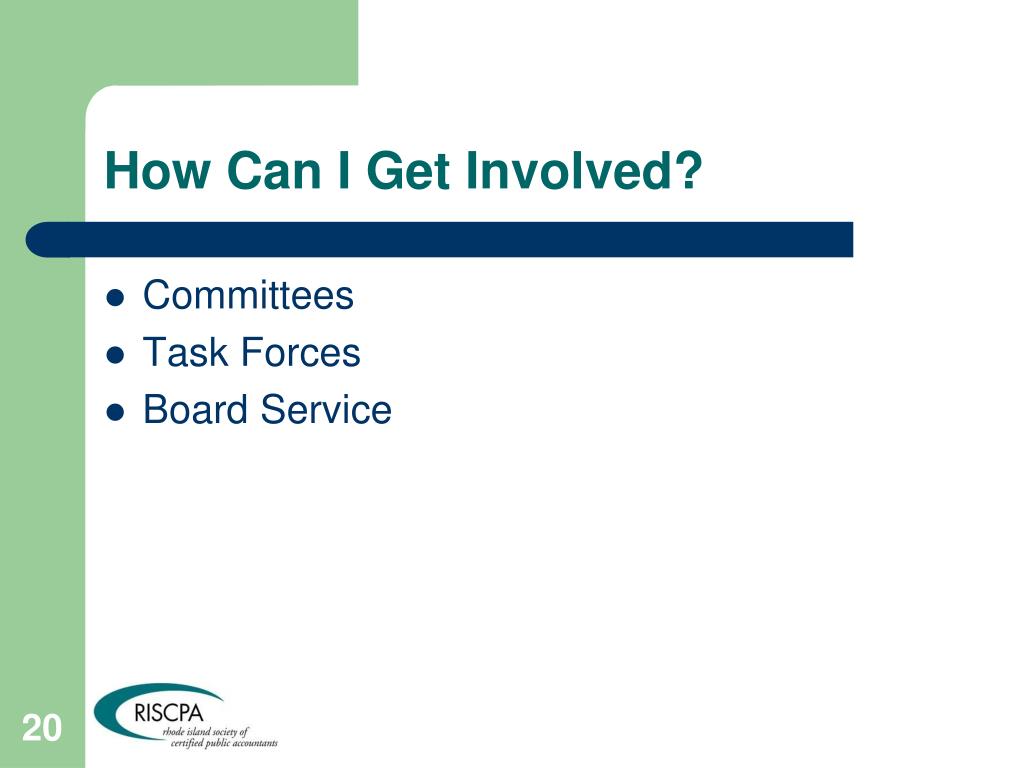 How Can I Get Involved?

- Committees
- Task Forces
- Board Service

20

RISCPA
rhode island society of certified public accountants